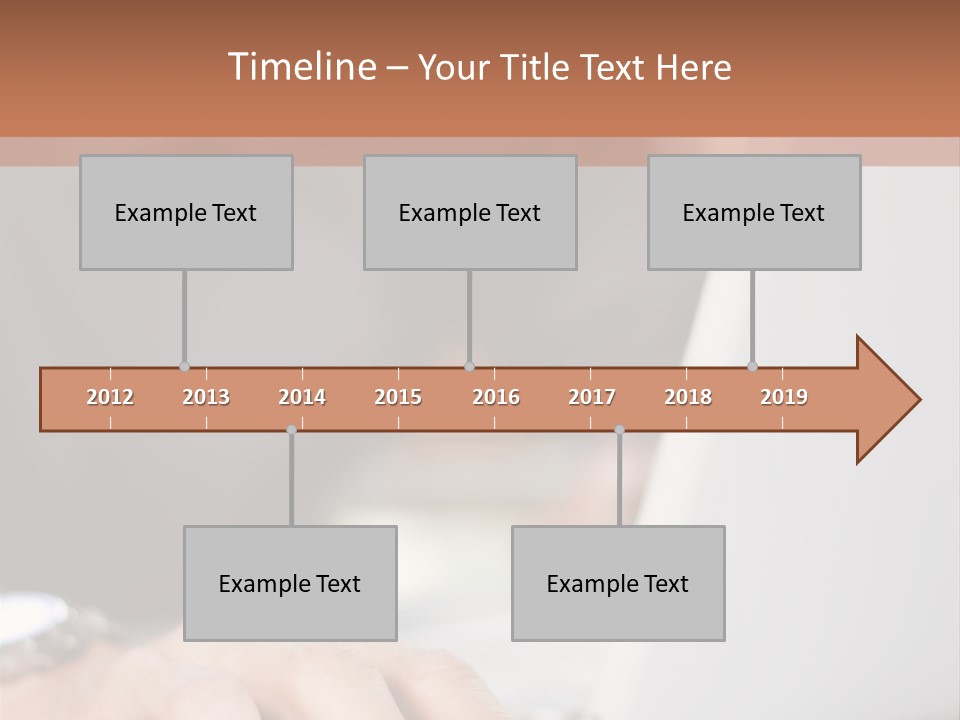 Timeline – Your Title Text Here

Example Text

Example Text

Example Text

2012 2013 2014 2015 2016 2017 2018 2019

Example Text

Example Text